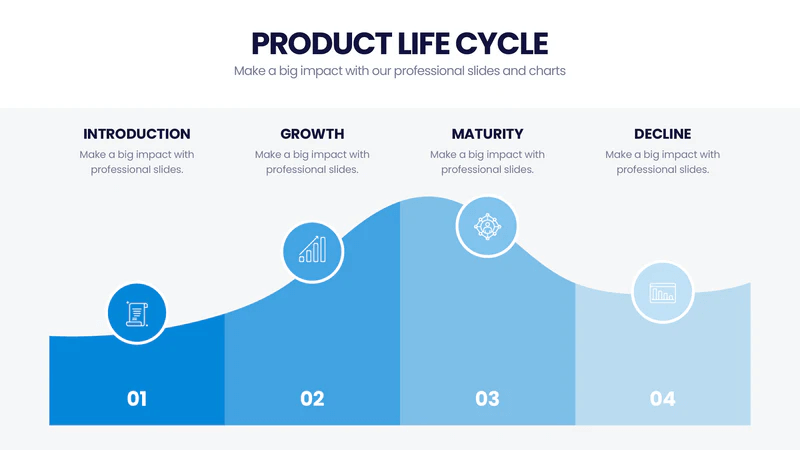 PRODUCT LIFE CYCLE
Make a big impact with our professional slides and charts

INTRODUCTION
Make a big impact with professional slides.

GROWTH
Make a big impact with professional slides.

MATURITY
Make a big impact with professional slides.

DECLINE
Make a big impact with professional slides.

01

02

03

04